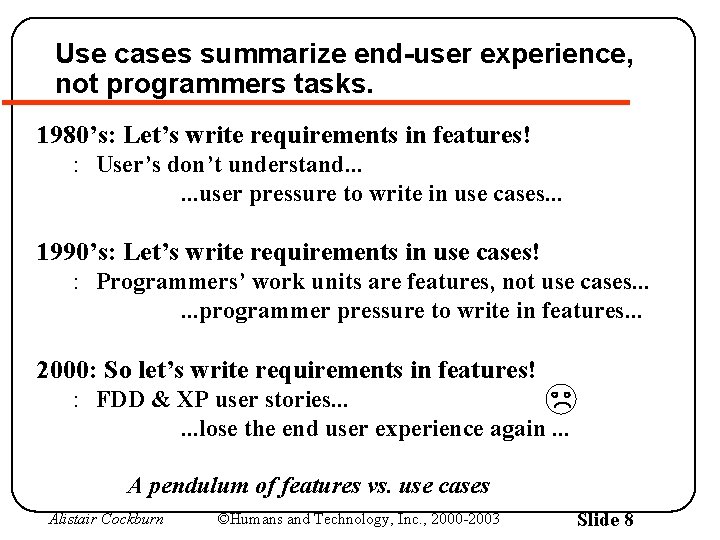 Use cases summarize end-user experience, not programmers tasks.

1980's: Let's write requirements in features!
: User's don't understand...
...user pressure to write in use cases...

1990's: Let's write requirements in use cases!
: Programmers' work units are features, not use cases...
...programmer pressure to write in features...

2000: So let's write requirements in features!
: FDD & XP user stories...
...lose the end user experience again ...

A pendulum of features vs. use cases

Alistair Cockburn ©Humans and Technology, Inc., 2000-2003 Slide 8